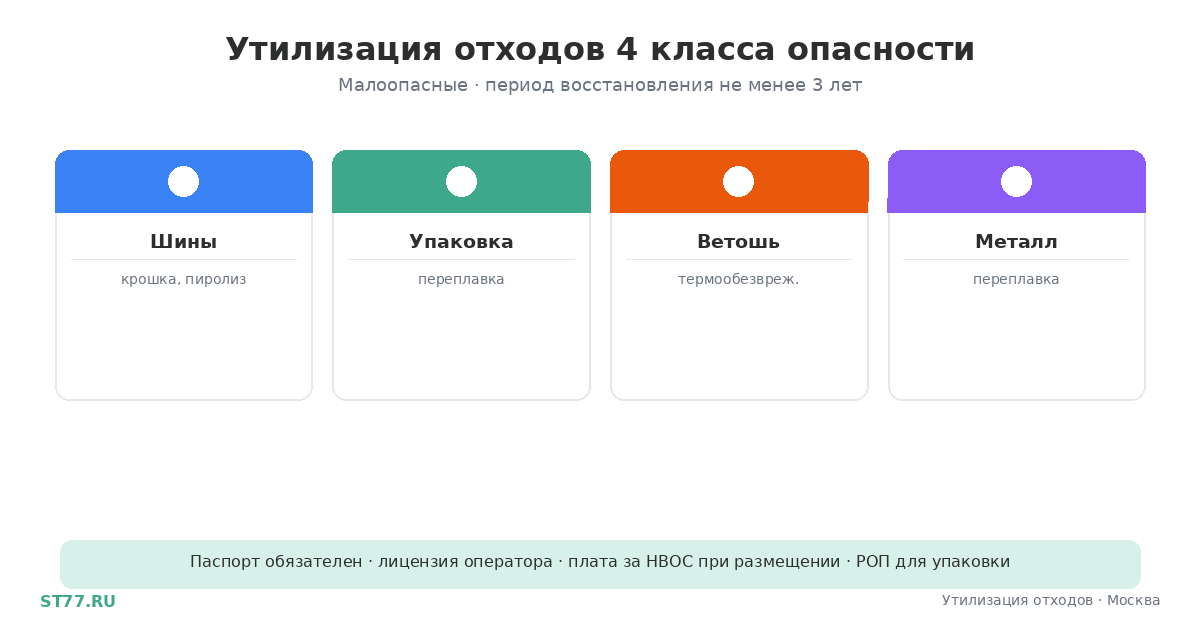 Утилизация отходов 4 класса опасности

Малоопасные · период восстановления не менее 3 лет

Шины

крошка, пиролиз

Упаковка

переплавка

Ветошь

термообезвреж.

Металл

переплавка

Паспорт обязателен · лицензия оператора · плата за НВОС при размещении · РОП для упаковки

ST77.RU

Утилизация отходов · Москва